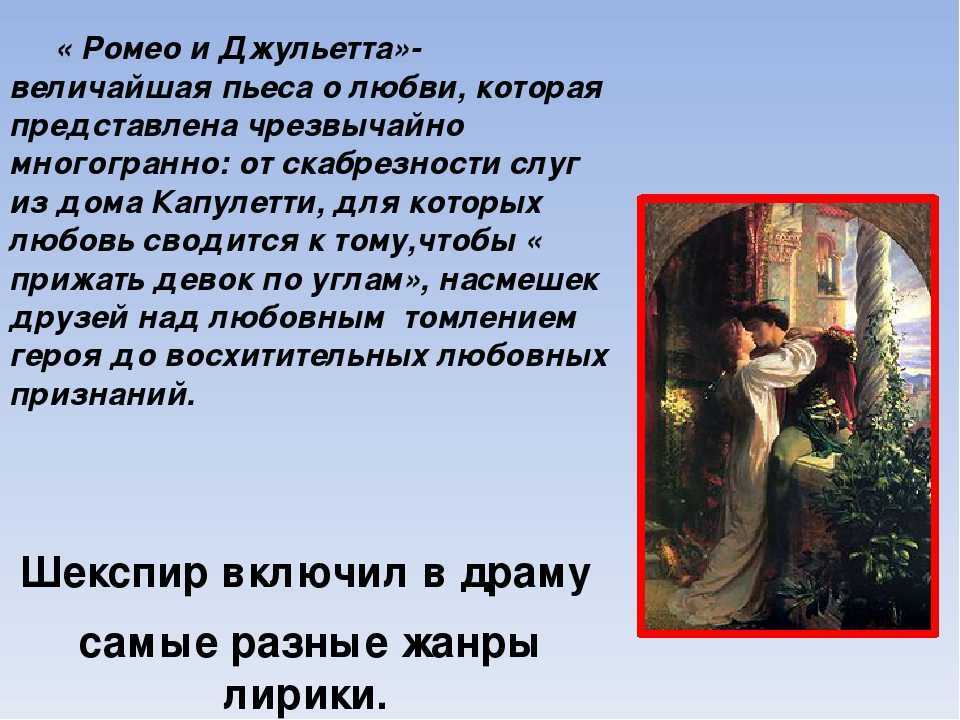 « Ромео и Джульетта»- величайшая пьеса о любви, которая представлена чрезвычайно многогранно: от скабрезности слуг из дома Капулетти, для которых любовь сводится к тому,чтобы « прижать девок по углам», насмешек друзей над любовным томлением героя до восхитительных любовных признаний.

Шекспир включил в драму самые разные жанры лирики.